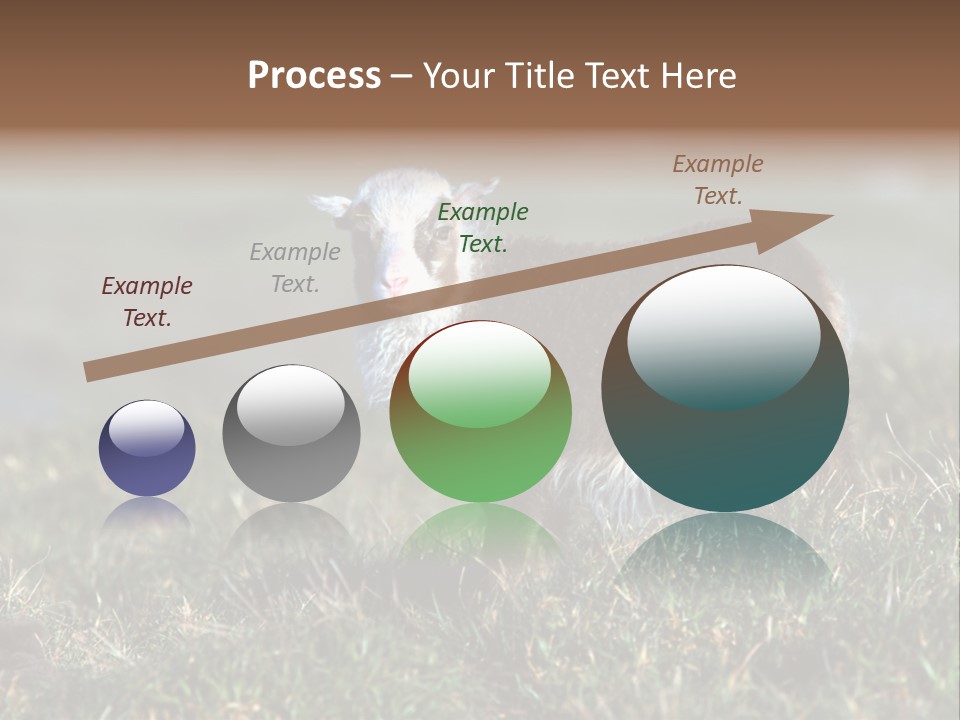 Process – Your Title Text Here

Example Text.

Example Text.

Example Text.

Example Text.